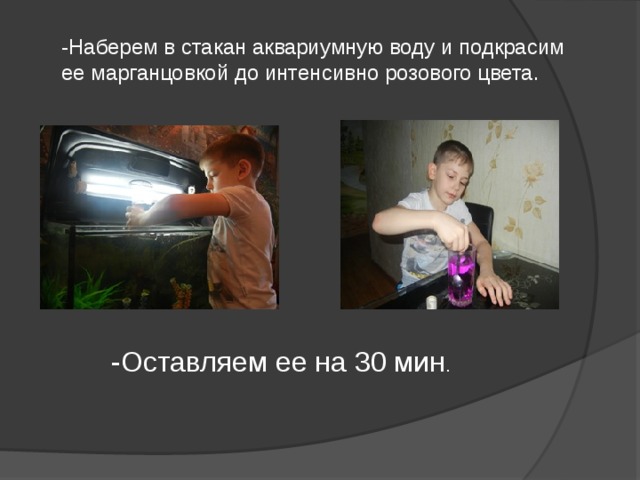 -Наберем в стакан аквариумную воду и подкрасим ее марганцовкой до интенсивно розового цвета.

-Оставляем ее на 30 мин.